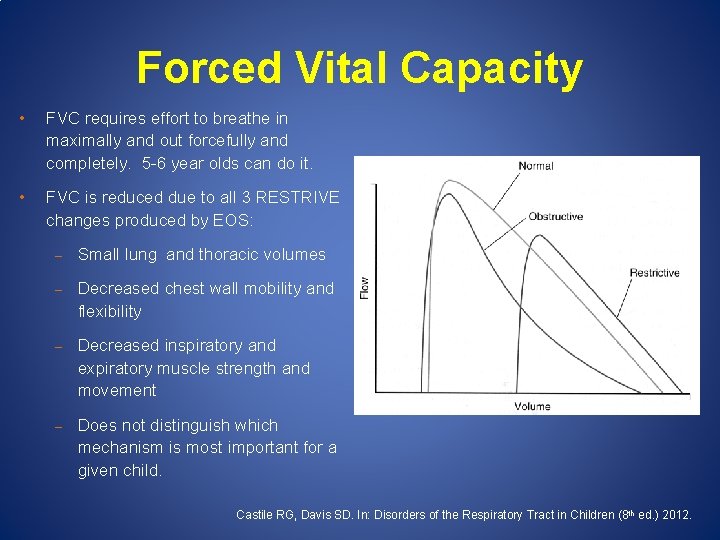 Forced Vital Capacity

• FVC requires effort to breathe in maximally and out forcefully and completely. 5-6 year olds can do it.

• FVC is reduced due to all 3 RESTRIVE changes produced by EOS:

– Small lung and thoracic volumes

– Decreased chest wall mobility and flexibility

– Decreased inspiratory and expiratory muscle strength and movement

– Does not distinguish which mechanism is most important for a given child.

Normal
Obstructive
Restrictive
Flow
Volume

Castile RG, Davis SD. In: Disorders of the Respiratory Tract in Children (8th ed.) 2012.